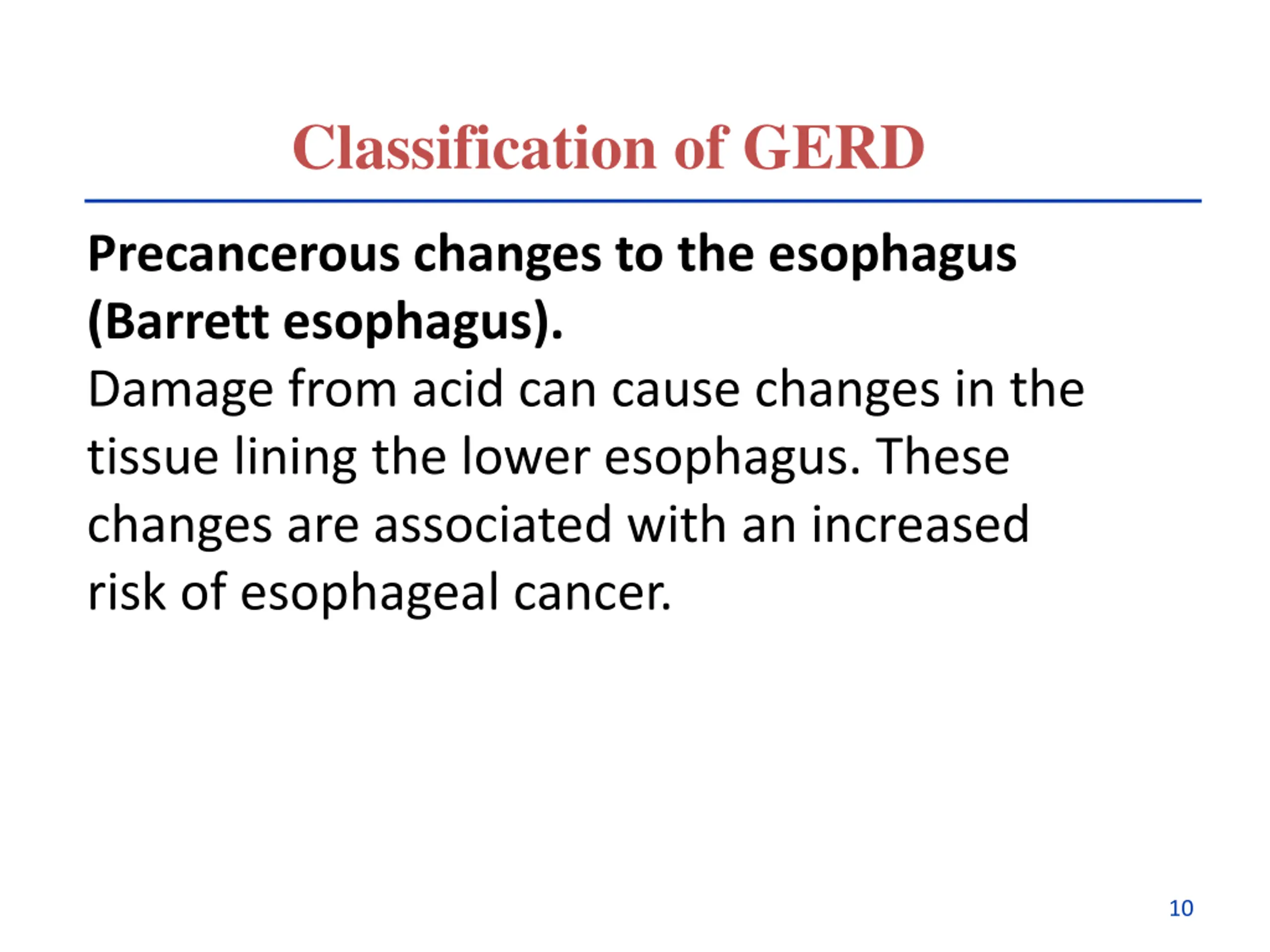 Classification of GERD

Precancerous changes to the esophagus (Barrett esophagus).

Damage from acid can cause changes in the tissue lining the lower esophagus. These changes are associated with an increased risk of esophageal cancer.

10